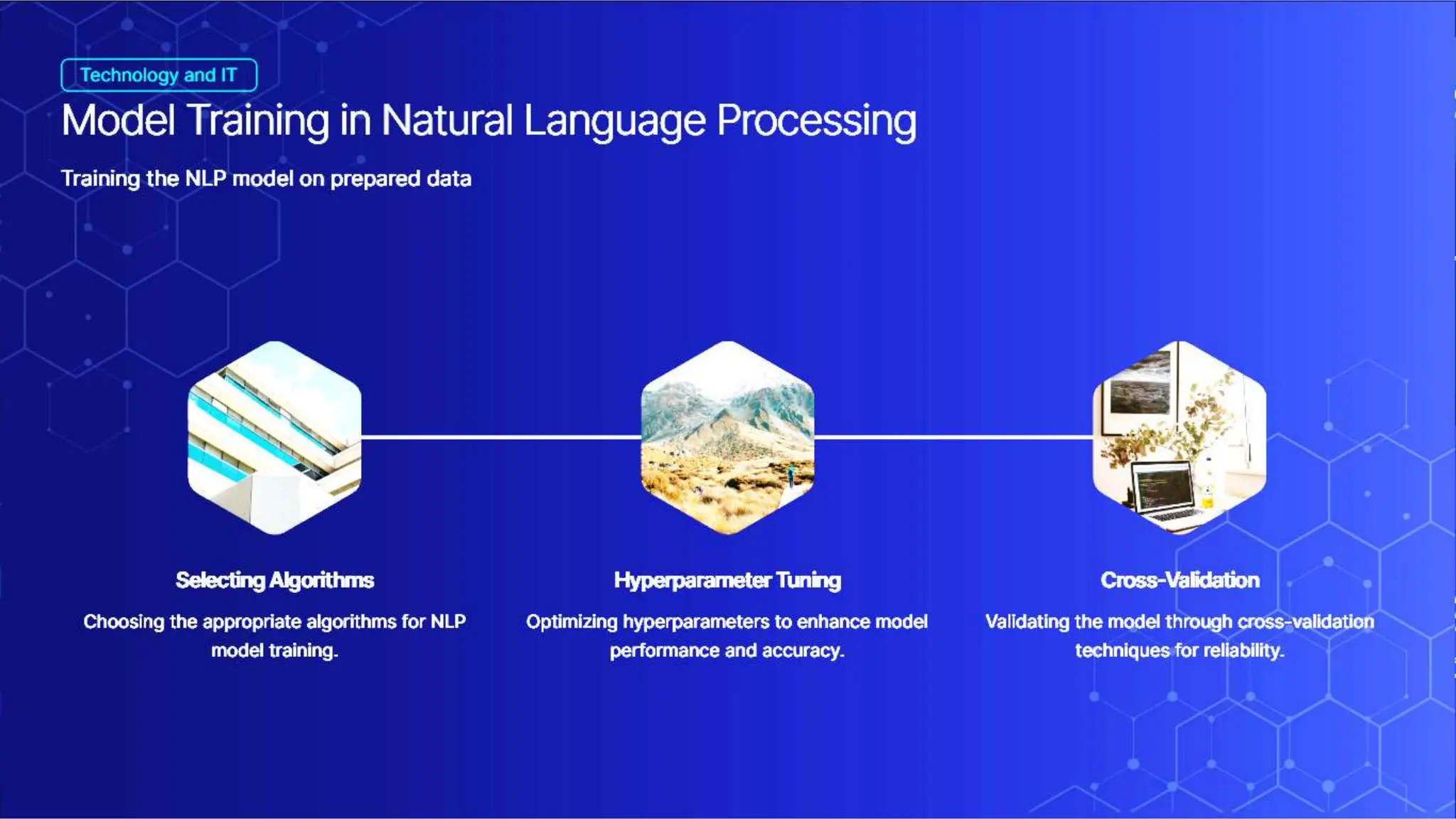 Technology and IT

Model Training in Natural Language Processing

Training the NLP model on prepared data

Selecting Algorithms

Choosing the appropriate algorithms for NLP model training.

Hyperparameter Tuning

Optimizing hyperparameters to enhance model performance and accuracy.

Cross-Validation

Validating the model through cross-validation techniques for reliability.